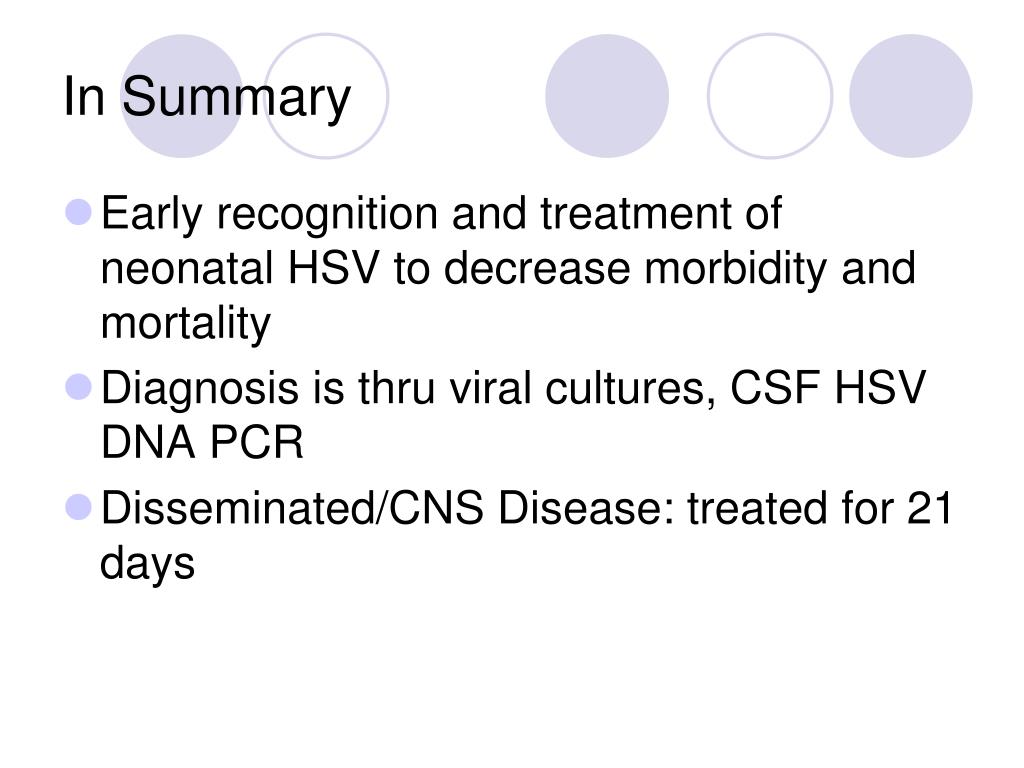 In Summary

- Early recognition and treatment of neonatal HSV to decrease morbidity and mortality
- Diagnosis is thru viral cultures, CSF HSV DNA PCR
- Disseminated/CNS Disease: treated for 21 days